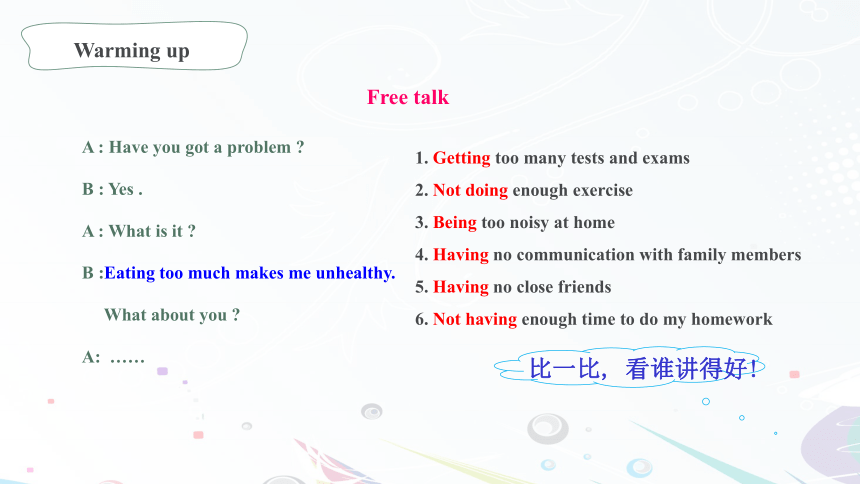 Warming up

Free talk

A : Have you got a problem ?

B : Yes .

A : What is it ?

B :Eating too much makes me unhealthy.

What about you ?

A: ……

1. Getting too many tests and exams
2. Not doing enough exercise
3. Being too noisy at home
4. Having no communication with family members
5. Having no close friends
6. Not having enough time to do my homework

比一比，看谁讲得好！